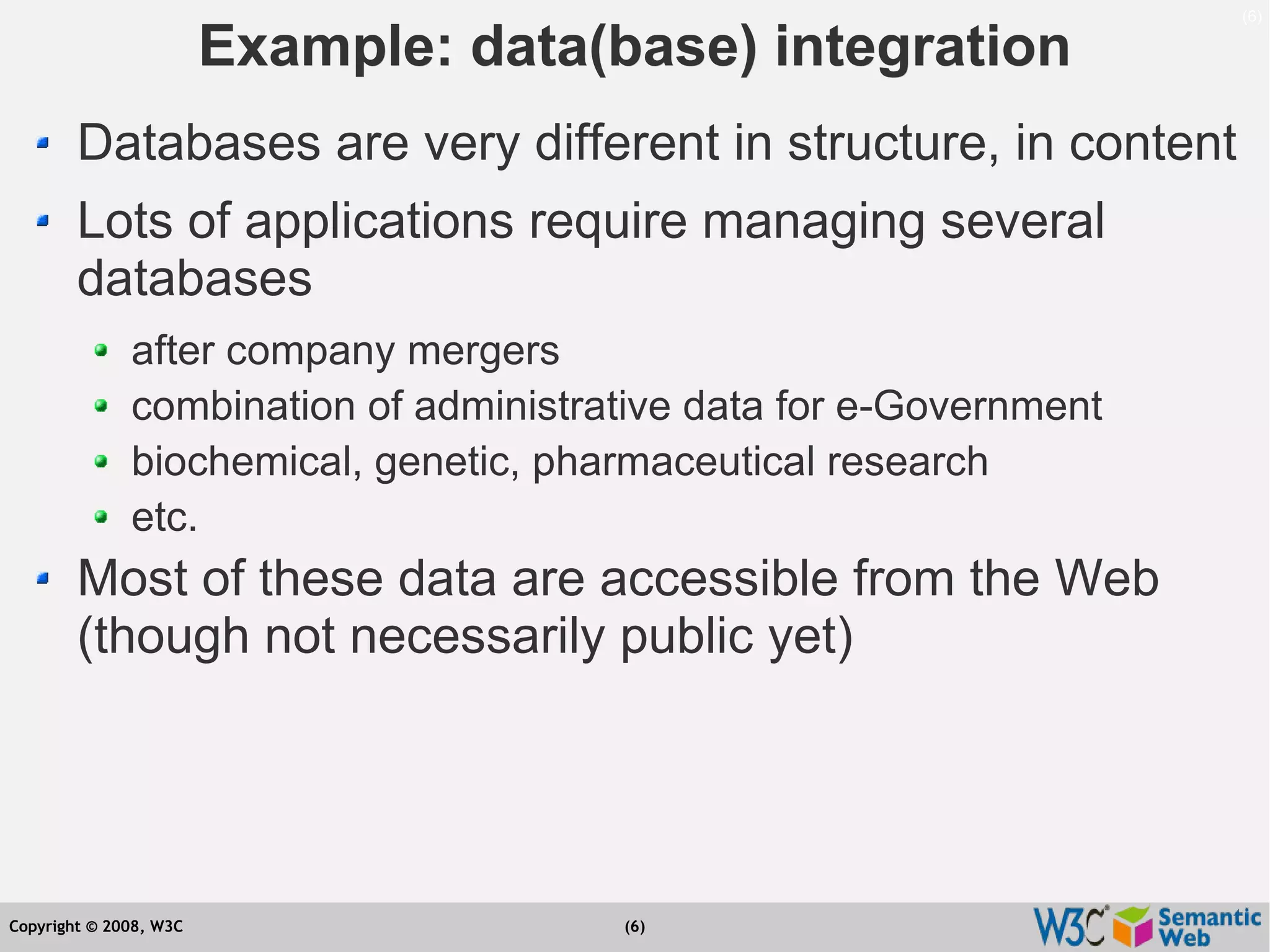 (6)

Example: data(base) integration

- Databases are very different in structure, in content
- Lots of applications require managing several databases
  - after company mergers
  - combination of administrative data for e-Government
  - biochemical, genetic, pharmaceutical research
  - etc.
- Most of these data are accessible from the Web (though not necessarily public yet)

Copyright © 2008, W3C

(6)

W3C Semantic Web